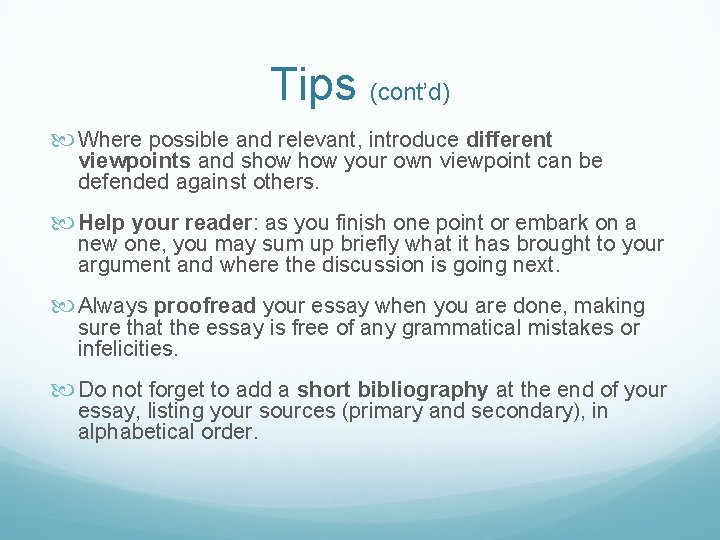 Tips (cont'd)

Where possible and relevant, introduce different viewpoints and show how your own viewpoint can be defended against others.

Help your reader: as you finish one point or embark on a new one, you may sum up briefly what it has brought to your argument and where the discussion is going next.

Always proofread your essay when you are done, making sure that the essay is free of any grammatical mistakes or infelicities.

Do not forget to add a short bibliography at the end of your essay, listing your sources (primary and secondary), in alphabetical order.